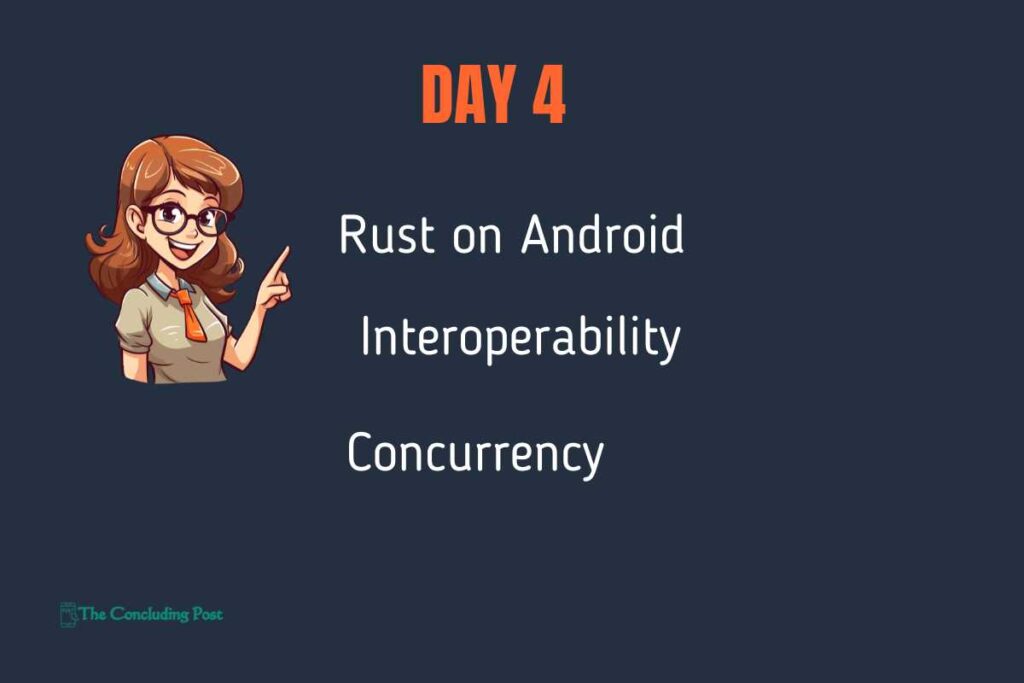 DAY 4

Rust on Android

Interoperability

Concurrency

The Concluding Post